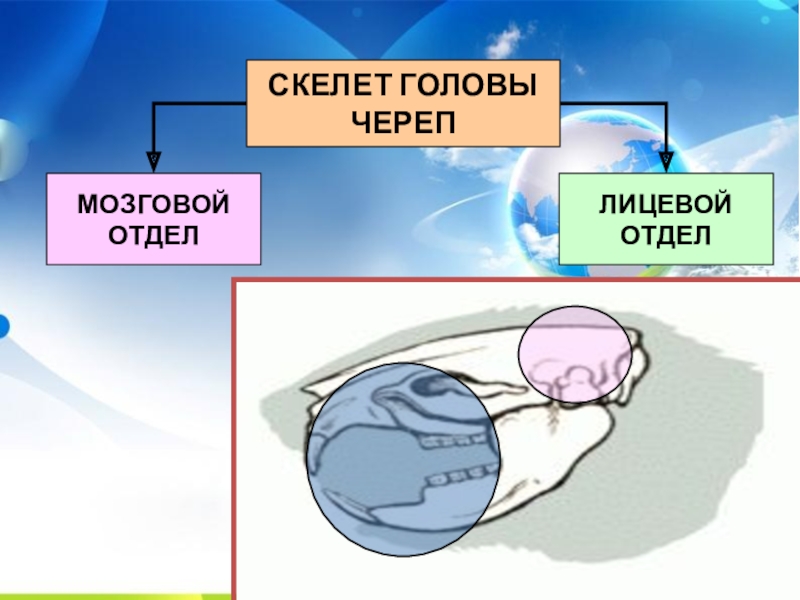 СКЕЛЕТ ГОЛОВЫ
ЧЕРЕП

МОЗГОВОЙ ОТДЕЛ

ЛИЦЕВОЙ ОТДЕЛ